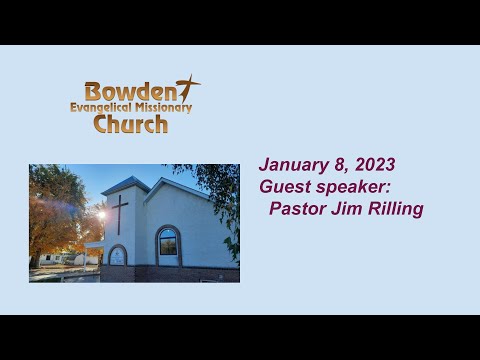 Bowden
Evangelical Missionary
Church

January 8, 2023
Guest speaker:
Pastor Jim Rilling